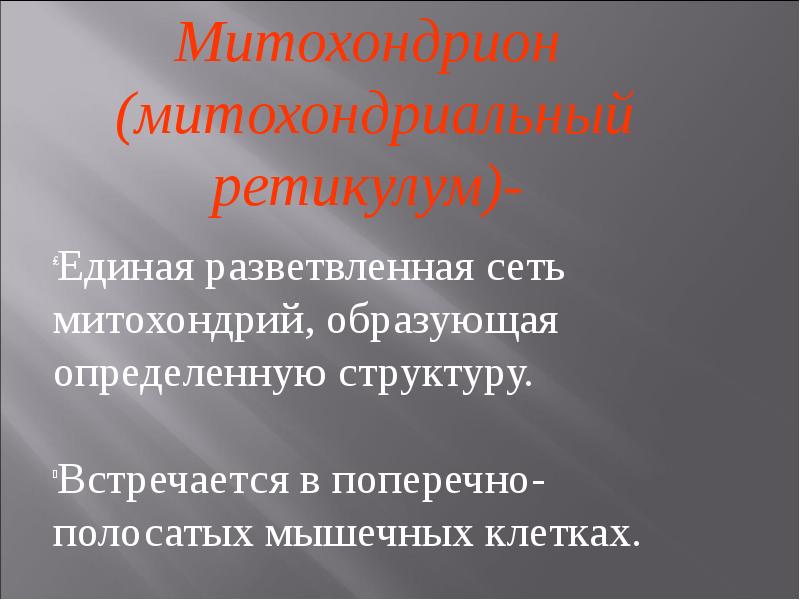 Митохондрион (митохондриальный ретикулум)-

Единая разветвленная сеть митохондрий, образующая определенную структуру.

Встречается в поперечно-полосатых мышечных клетках.